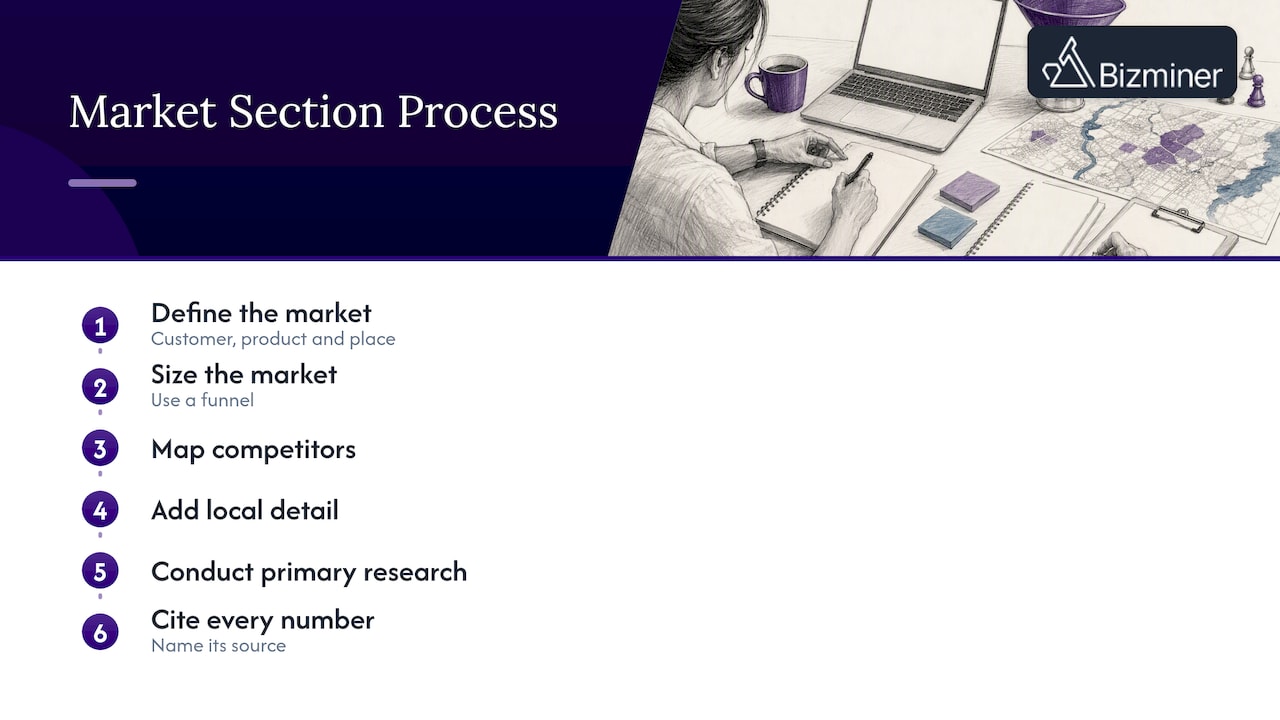 Market Section Process

Bizminer

1
Define the market
Customer, product and place

2
Size the market
Use a funnel

3
Map competitors

4
Add local detail

5
Conduct primary research

6
Cite every number
Name its source